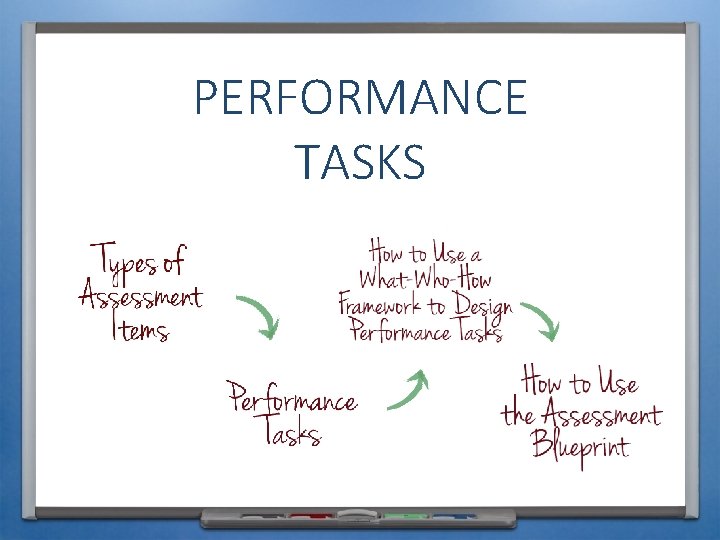 PERFORMANCE TASKS

Types of Assessment Items

Performance Tasks

How to Use a What-Who-How Framework to Design Performance Tasks

How to Use the Assessment Blueprint